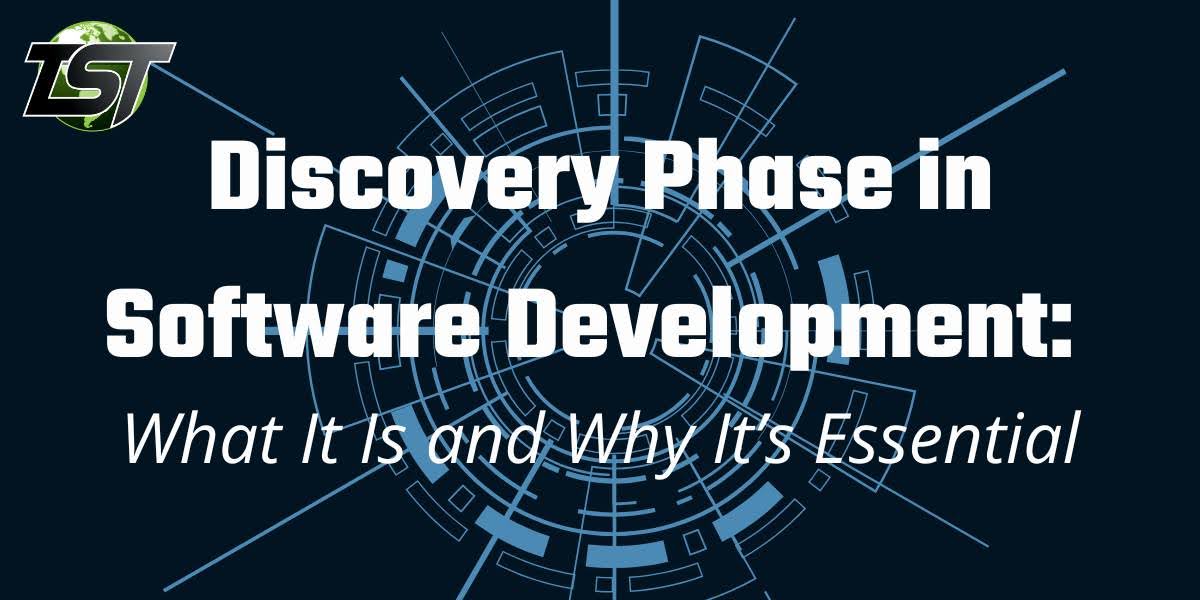 TST

Discovery Phase in Software Development:

What It Is and Why It's Essential